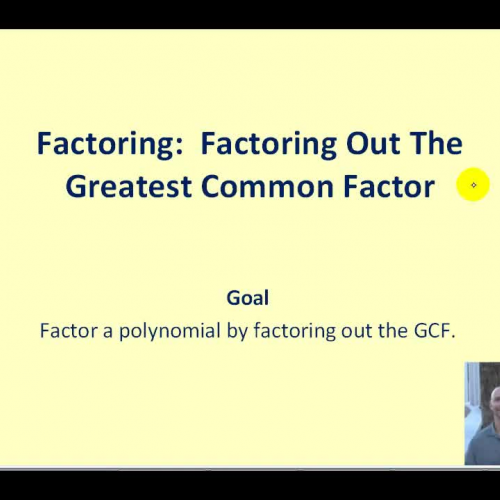 Factoring: Factoring Out The Greatest Common Factor

Goal

Factor a polynomial by factoring out the GCF.